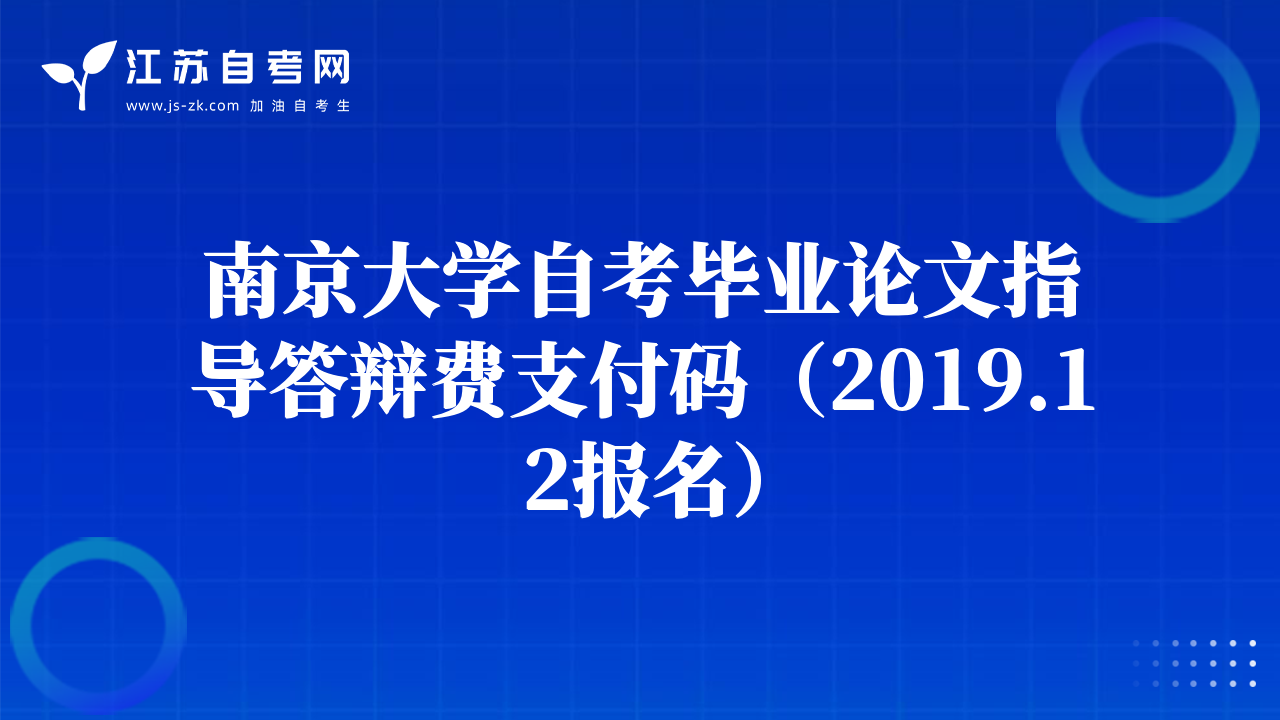 江苏自考网
www.js-zk.com 加油自考生

南京大学自考毕业论文指导答辩费支付码（2019.12报名）